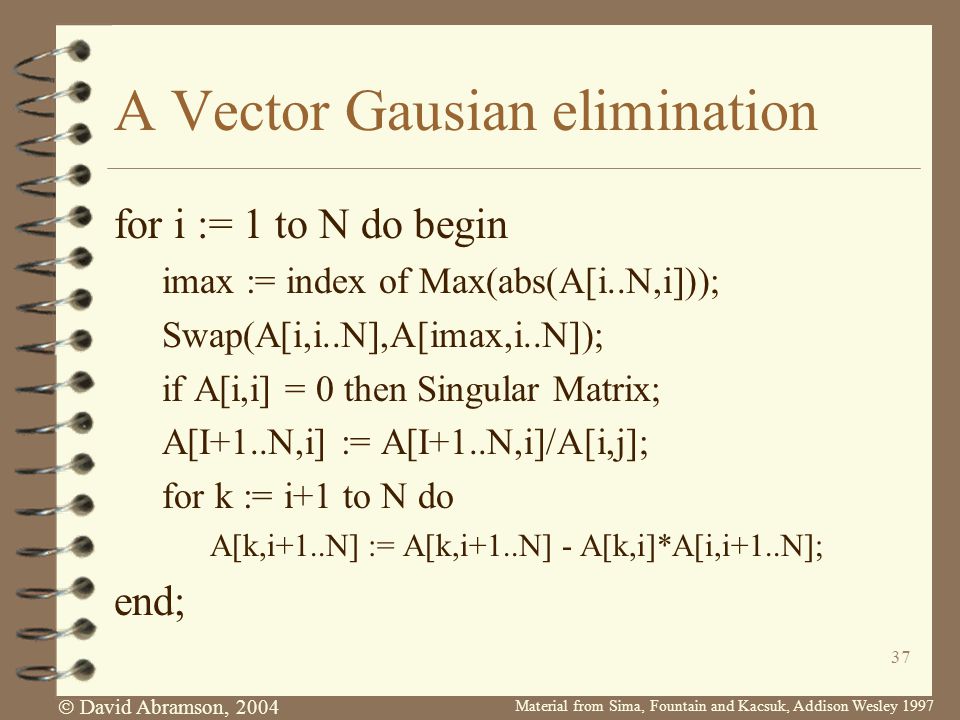 A Vector Gausian elimination

for i := 1 to N do begin
imax := index of Max(abs(A[i..N,i]));
Swap(A[i,i..N],A[imax,i..N]);
if A[i,i] = 0 then Singular Matrix;
A[I+1..N,i] := A[I+1..N,i]/A[i,j];
for k := i+1 to N do
A[k,i+1..N] := A[k,i+1..N] - A[k,i]*A[i,i+1..N];
end;

37

© David Abramson, 2004

Material from Sima, Fountain and Kacsuk, Addison Wesley 1997